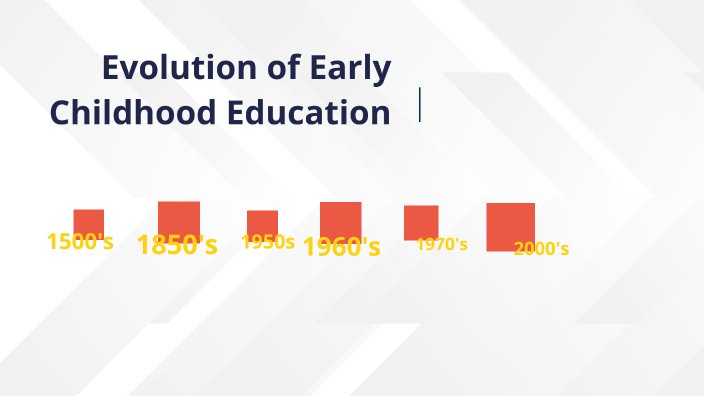 Evolution of Early Childhood Education

1500's
1850's
1950s
1960's
1970's
2000's